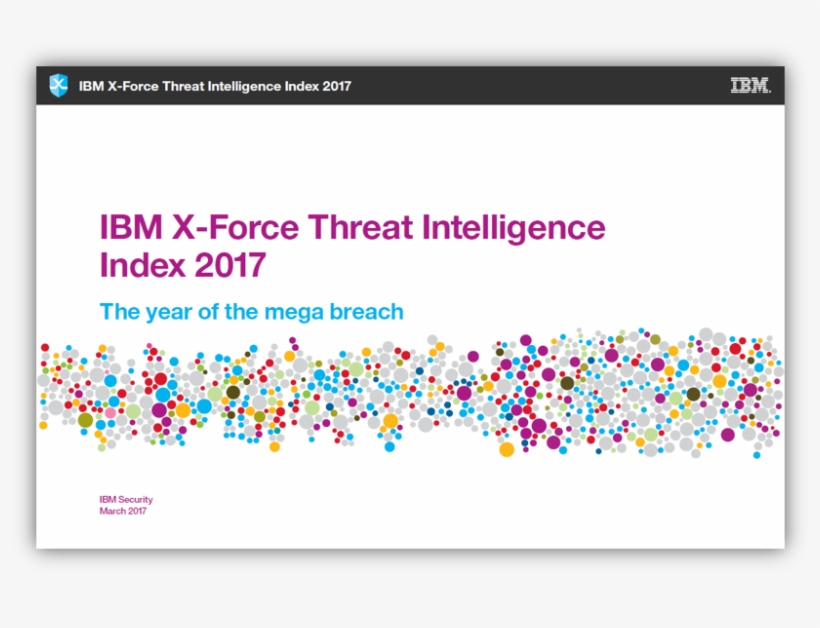 IBM X-Force Threat Intelligence Index 2017

IBM.

IBM X-Force Threat Intelligence Index 2017

The year of the mega breach

IBM Security
March 2017